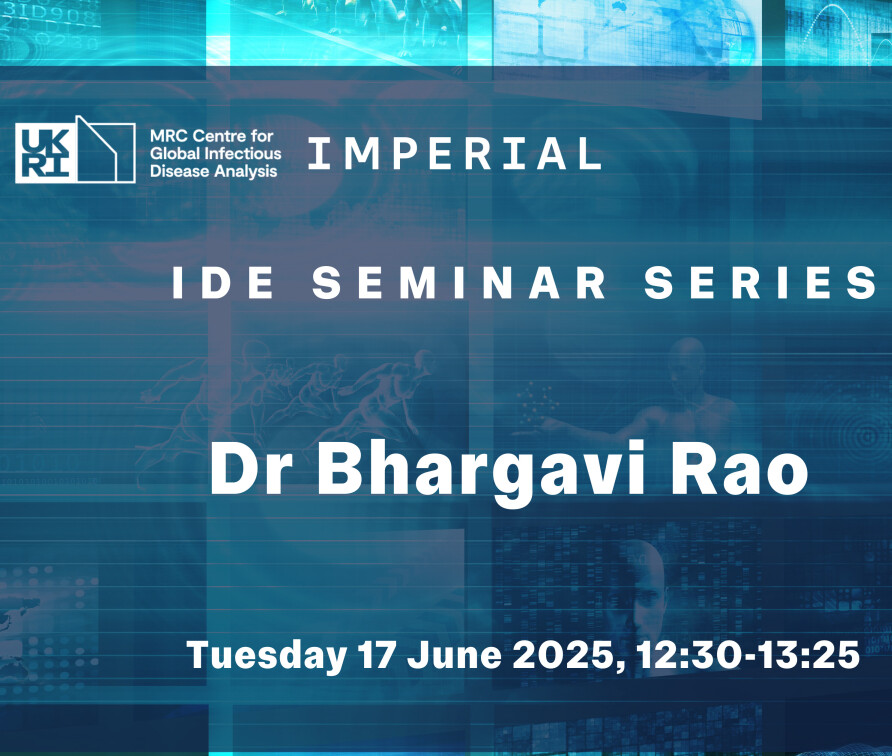 UKRI MRC Centre for Global Infectious Disease Analysis

IMPERIAL

IDE SEMINAR SERIES

Dr Bhargavi Rao

Tuesday 17 June 2025, 12:30-13:25